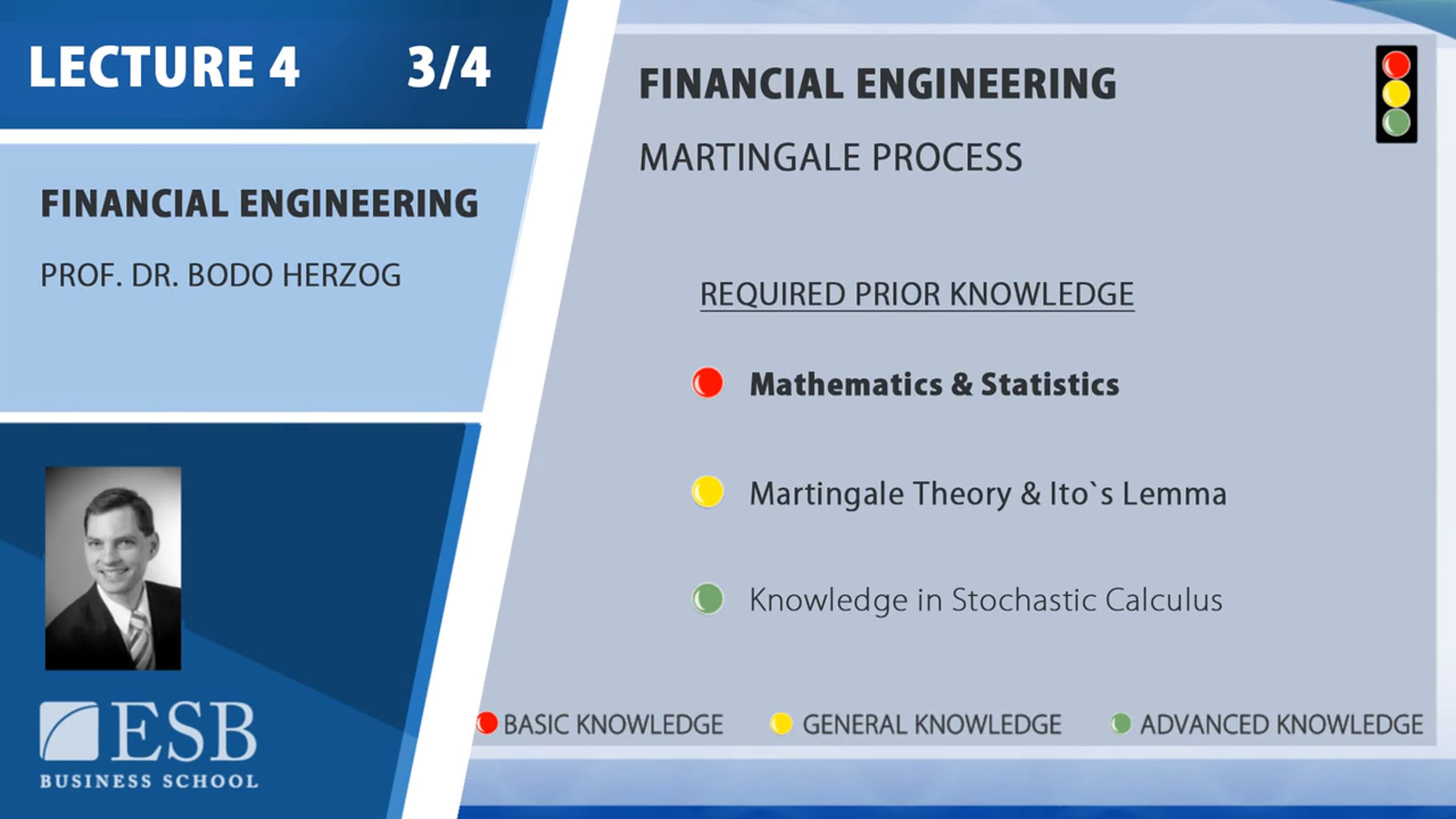 LECTURE 4 3/4

FINANCIAL ENGINEERING

PROF. DR. BODO HERZOG

ESB

BUSINESS SCHOOL

FINANCIAL ENGINEERING

MARTINGALE PROCESS

REQUIRED PRIOR KNOWLEDGE

Mathematics & Statistics

Martingale Theory & Ito`s Lemma

Knowledge in Stochastic Calculus

BASIC KNOWLEDGE GENERAL KNOWLEDGE ADVANCED KNOWLEDGE